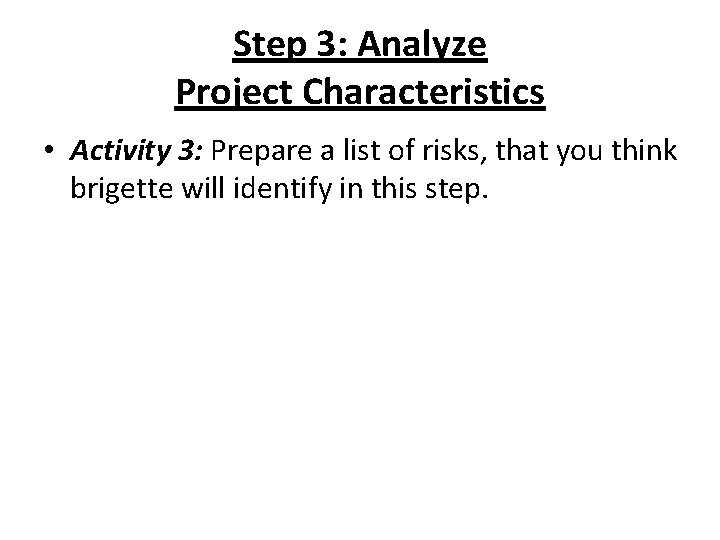 Step 3: Analyze
Project Characteristics

• Activity 3: Prepare a list of risks, that you think brigette will identify in this step.